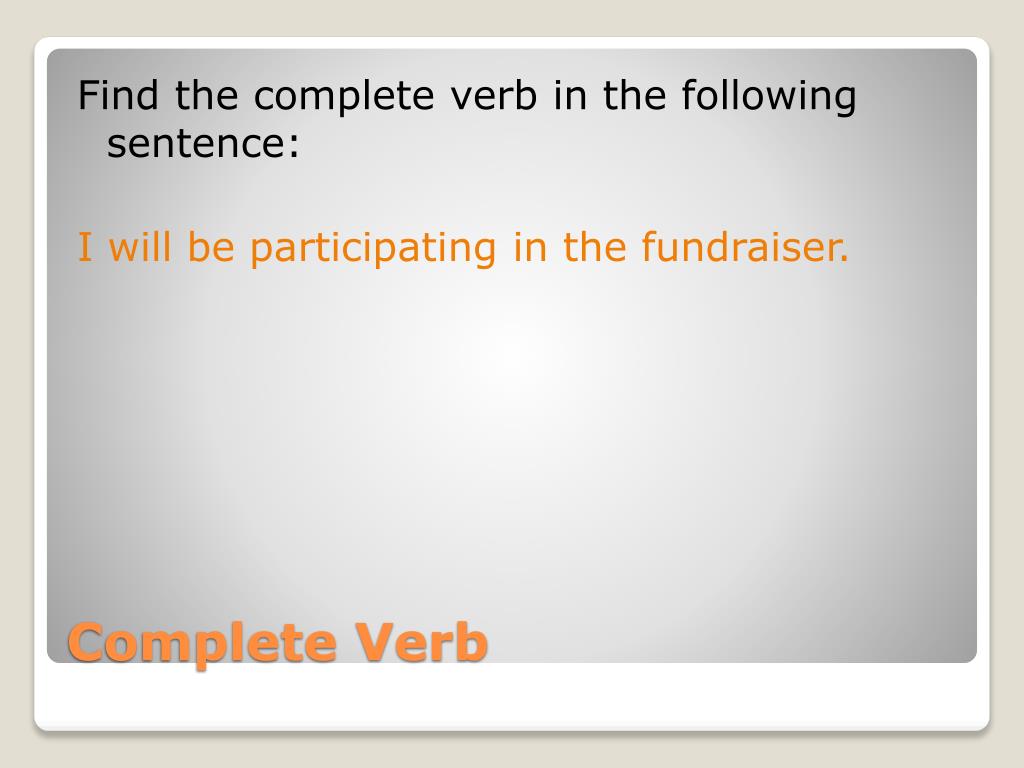 Find the complete verb in the following sentence:

I will be participating in the fundraiser.

Complete Verb